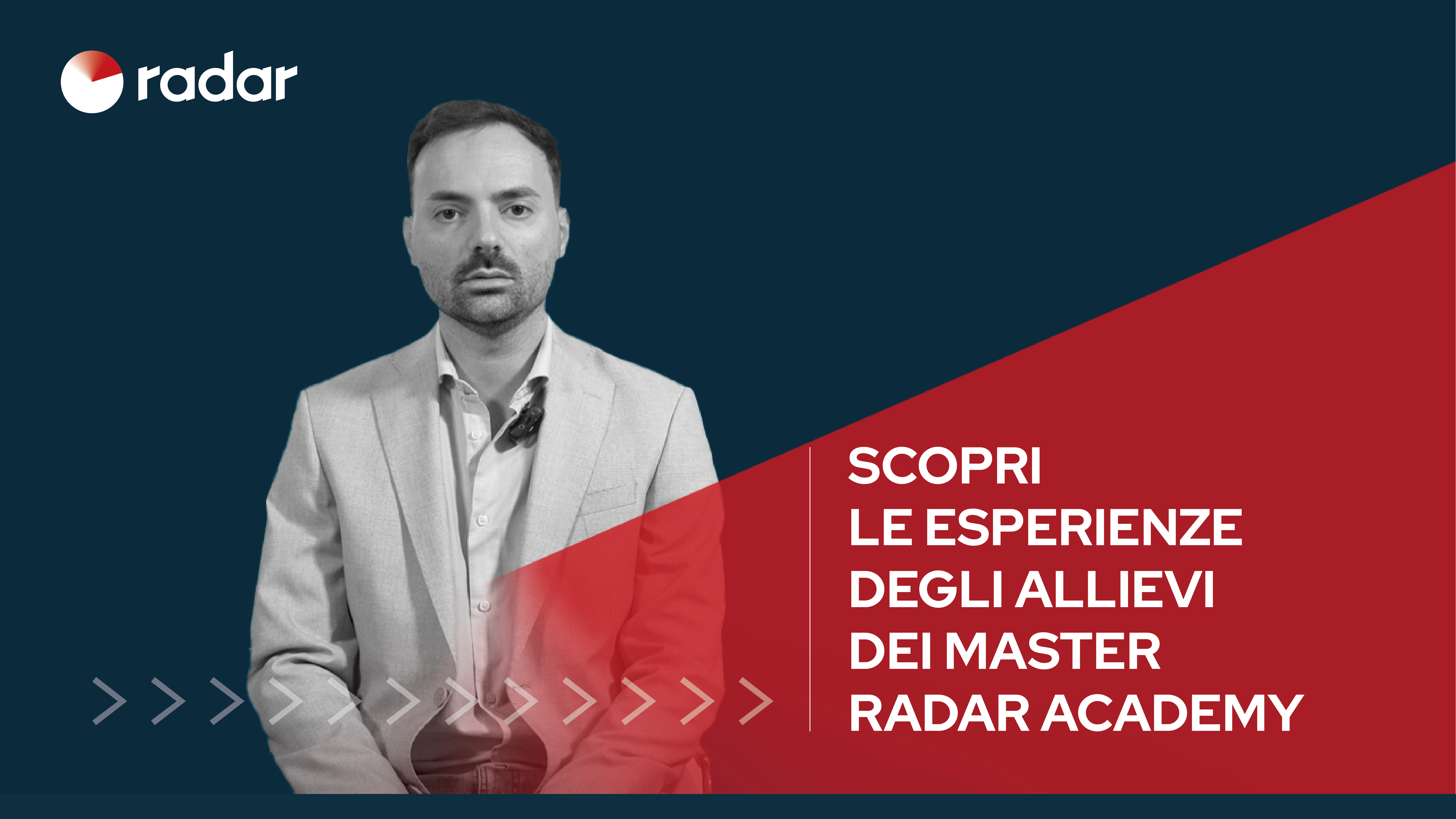 radar

SCOPRI
LE ESPERIENZE
DEGLI ALLIEVI
DEI MASTER
RADAR ACADEMY